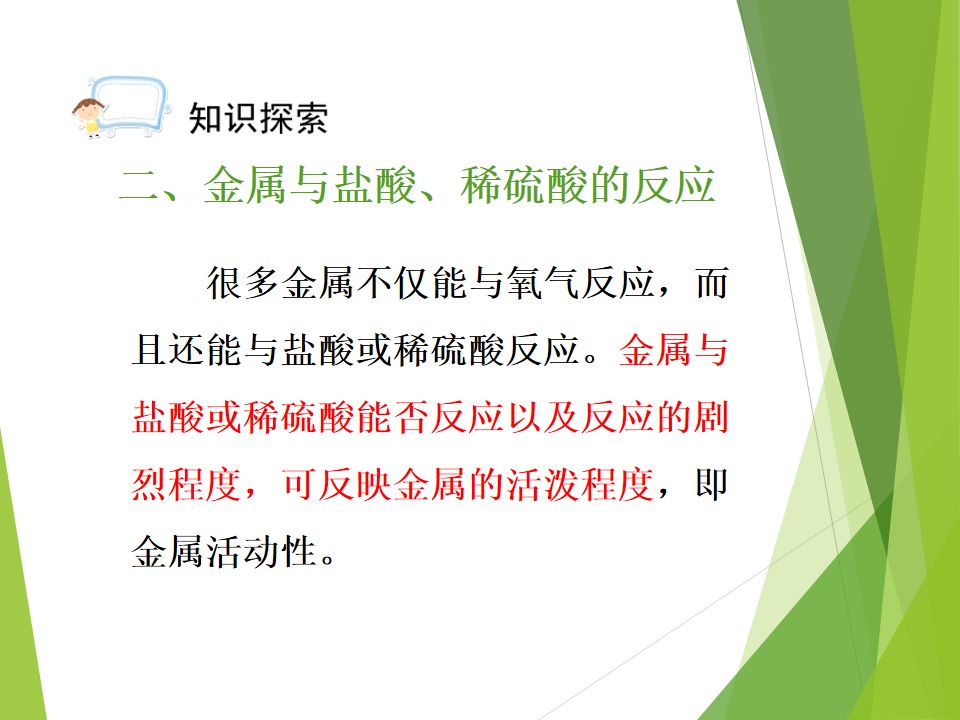 知识探索

二、金属与盐酸、稀硫酸的反应

很多金属不仅能与氧气反应，而且还能与盐酸或稀硫酸反应。金属与盐酸或稀硫酸能否反应以及反应的剧烈程度，可反映金属的活泼程度，即金属活动性。